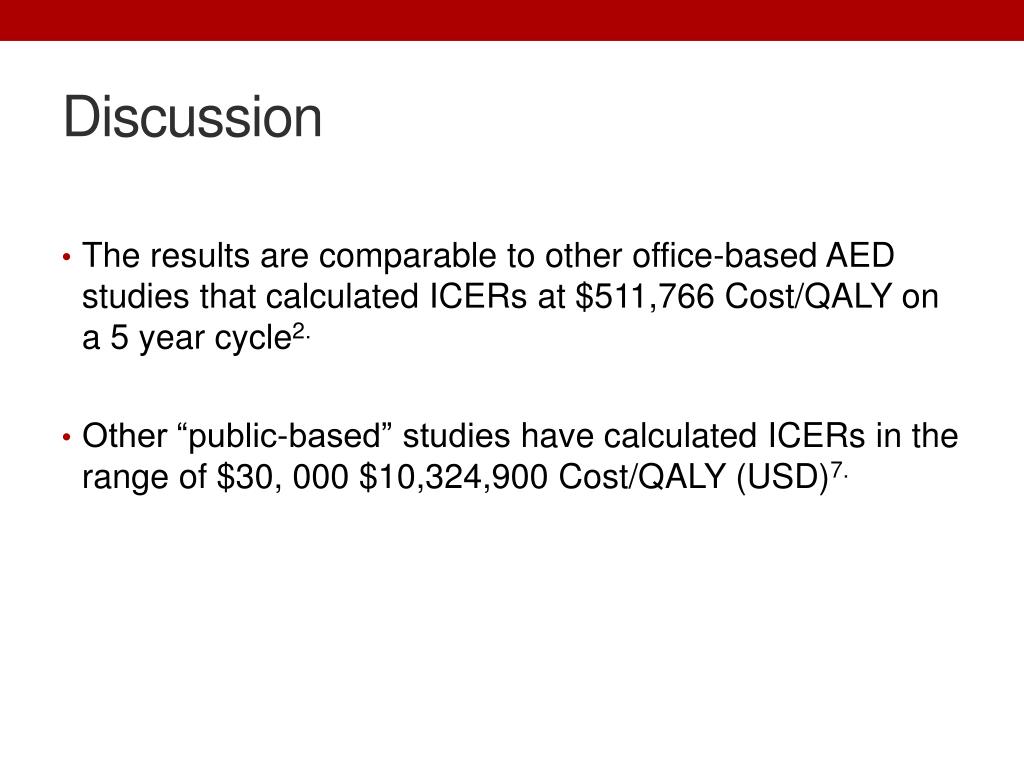 Discussion

• The results are comparable to other office-based AED studies that calculated ICERs at \$511,766 Cost/QALY on a 5 year cycle$^{2.}$

• Other “public-based” studies have calculated ICERs in the range of \$30, 000 \$10,324,900 Cost/QALY (USD)$^{7.}$